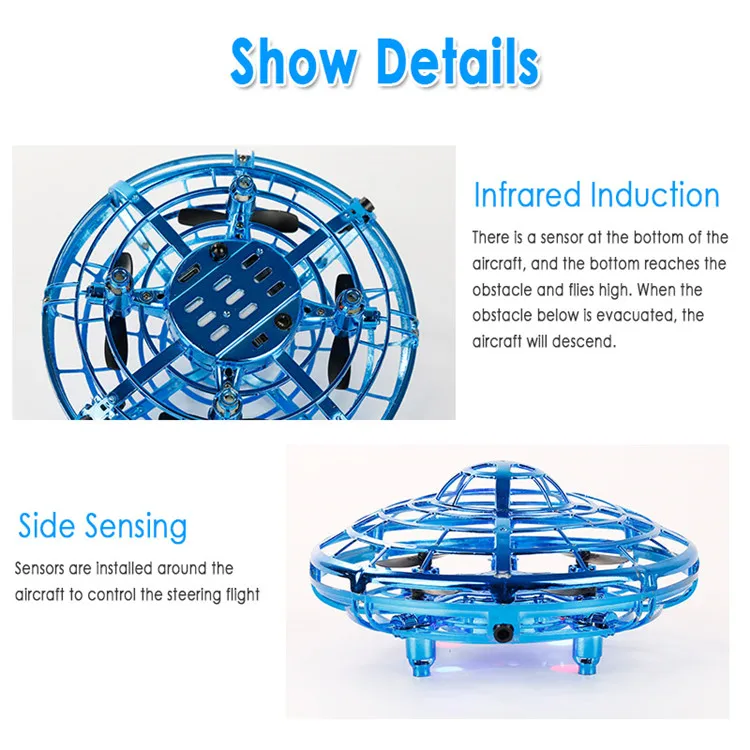 Show Details

Infrared Induction

There is a sensor at the bottom of the aircraft, and the bottom reaches the obstacle and flies high. When the obstacle below is evacuated, the aircraft will descend.

Side Sensing

Sensors are installed around the aircraft to control the steering flight